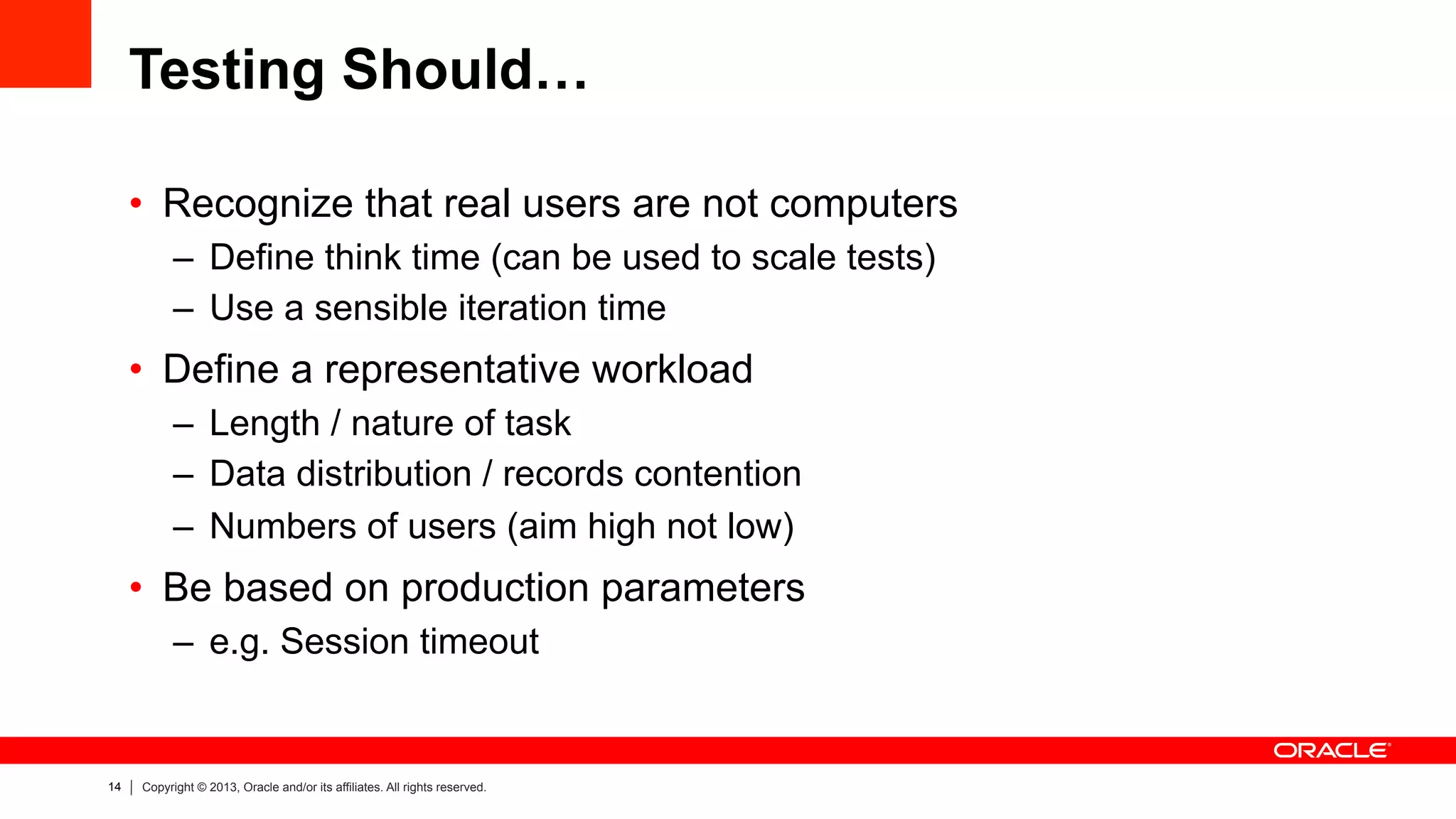 Testing Should…

• Recognize that real users are not computers
– Define think time (can be used to scale tests)
– Use a sensible iteration time

• Define a representative workload
– Length / nature of task
– Data distribution / records contention
– Numbers of users (aim high not low)

• Be based on production parameters
– e.g. Session timeout

ORACLE

14 | Copyright © 2013, Oracle and/or its affiliates. All rights reserved.